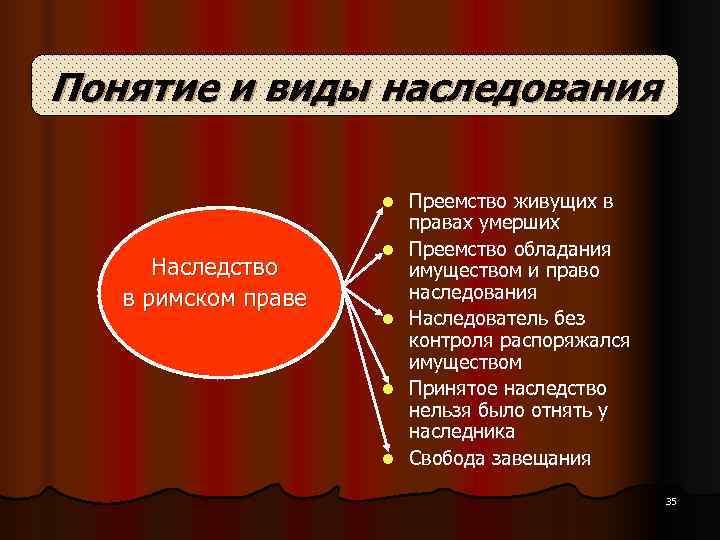 Понятие и виды наследования

Наследство в римском праве

Преемство живущих в правах умерших

Преемство обладания имуществом и право наследования

Наследователь без контроля распоряжался имуществом

Принятое наследство нельзя было отнять у наследника

Свобода завещания

35